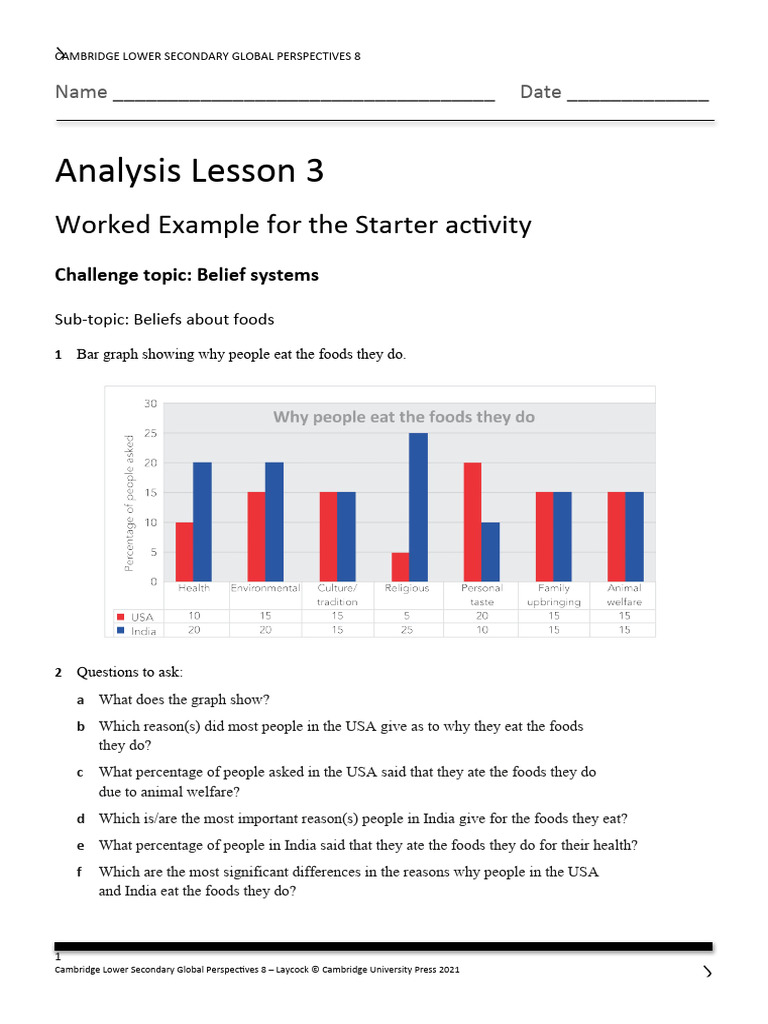 CAMBRIDGE LOWER SECONDARY GLOBAL PERSPECTIVES 8

Name ______________________________________ Date ______________

Analysis Lesson 3

Worked Example for the Starter activity

Challenge topic: Belief systems

Sub-topic: Beliefs about foods

1 Bar graph showing why people eat the foods they do.

Why people eat the foods they do

Percentage of people asked

30
25
20
15
10
5
0

| | Health | Environmental | Culture/ tradition | Religious | Personal taste | Family upbringing | Animal welfare |
|---|---|---|---|---|---|---|---|
| USA | 10 | 15 | 15 | 5 | 20 | 15 | 15 |
| India | 20 | 20 | 15 | 25 | 10 | 15 | 15 |

2 Questions to ask:

a What does the graph show?

b Which reason(s) did most people in the USA give as to why they eat the foods they do?

c What percentage of people asked in the USA said that they ate the foods they do due to animal welfare?

d Which is/are the most important reason(s) people in India give for the foods they eat?

e What percentage of people in India said that they ate the foods they do for their health?

f Which are the most significant differences in the reasons why people in the USA and India eat the foods they do?

1
Cambridge Lower Secondary Global Perspectives 8 – Laycock © Cambridge University Press 2021